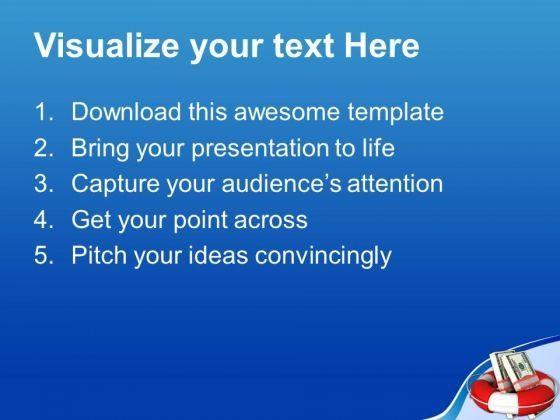 Visualize your text Here

1. Download this awesome template
2. Bring your presentation to life
3. Capture your audience's attention
4. Get your point across
5. Pitch your ideas convincingly